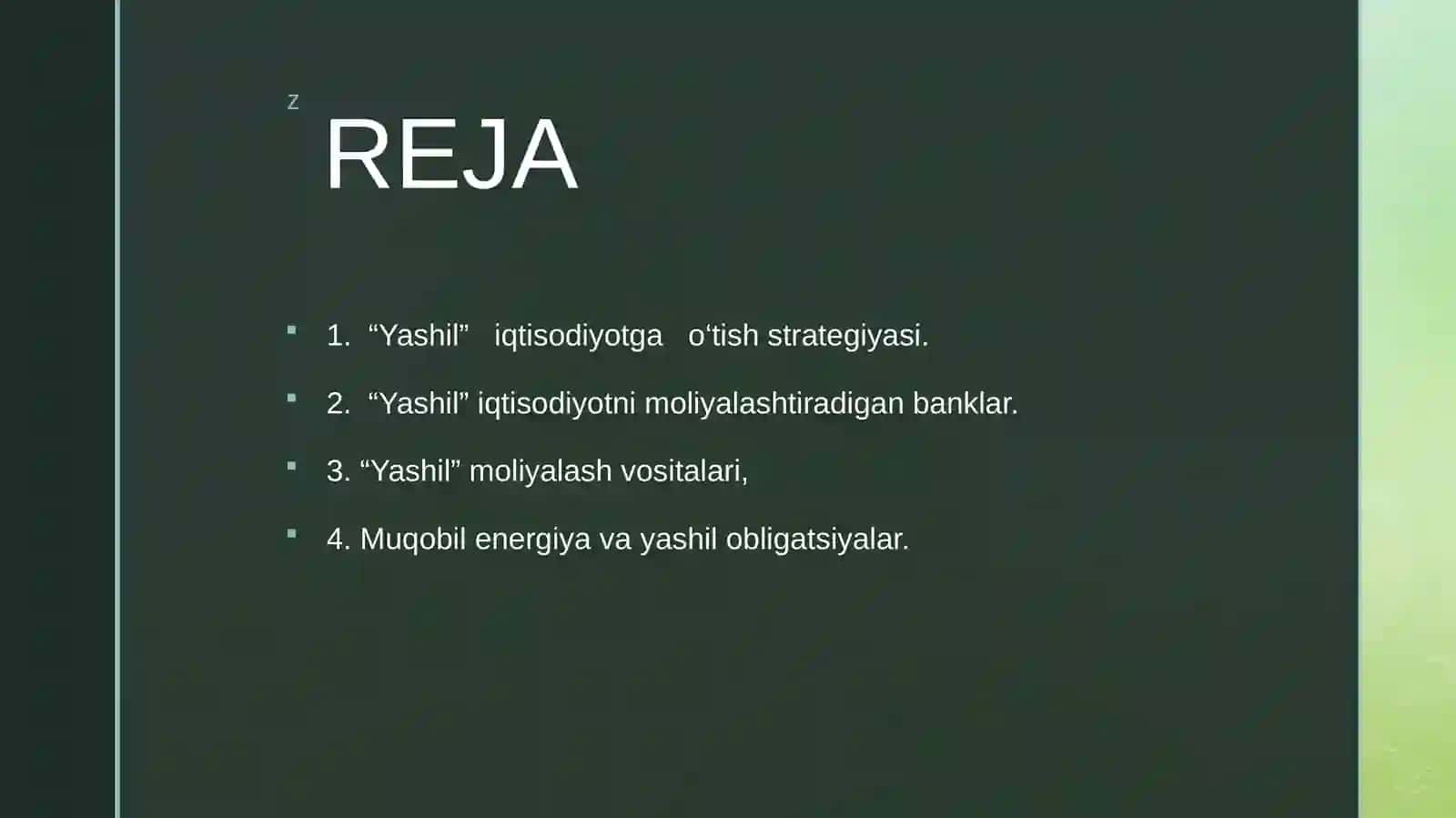 z

REJA

1. “Yashil” iqtisodiyotga o‘tish strategiyasi.

2. “Yashil” iqtisodiyotni moliyalashtiradigan banklar.

3. “Yashil” moliyalash vositalari,

4. Muqobil energiya va yashil obligatsiyalar.